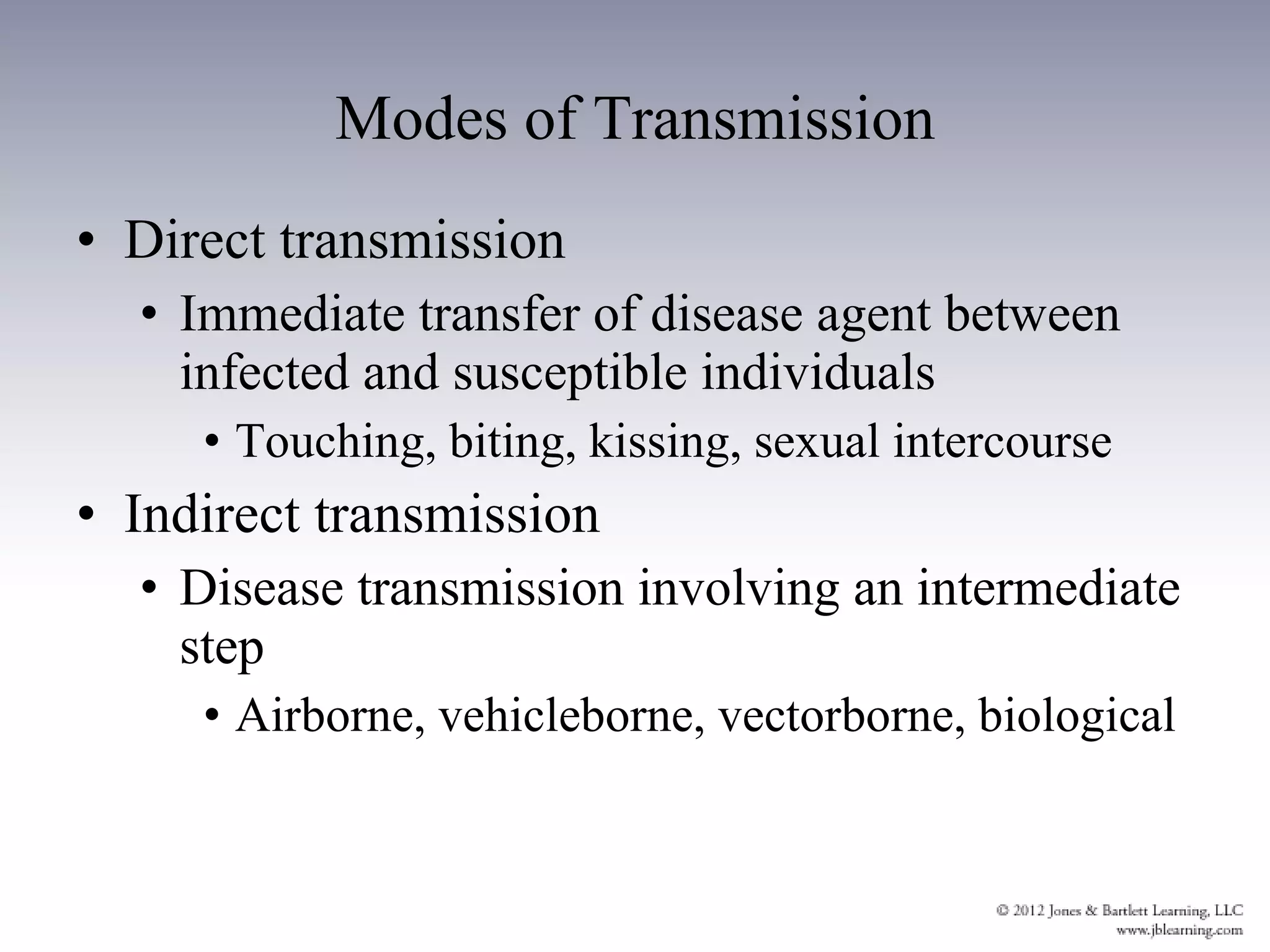 Modes of Transmission

• Direct transmission
  • Immediate transfer of disease agent between infected and susceptible individuals
    • Touching, biting, kissing, sexual intercourse
• Indirect transmission
  • Disease transmission involving an intermediate step
    • Airborne, vehicleborne, vectorborne, biological

© 2012 Jones & Bartlett Learning, LLC
www.jblearning.com